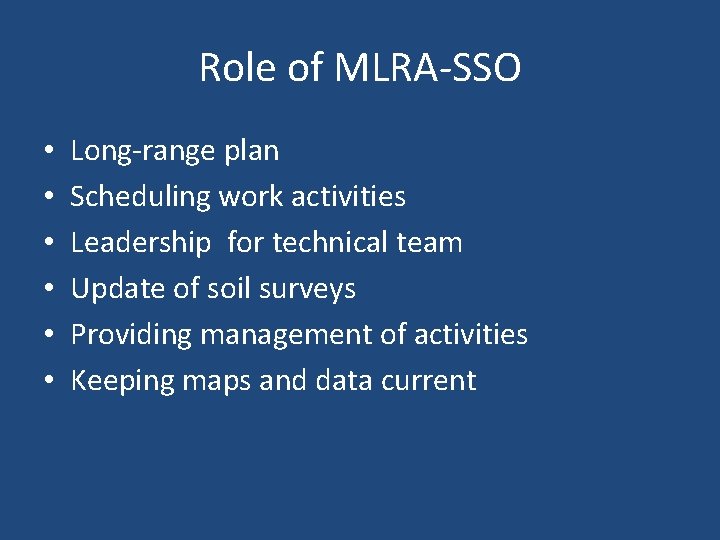 Role of MLRA-SSO

• Long-range plan
• Scheduling work activities
• Leadership for technical team
• Update of soil surveys
• Providing management of activities
• Keeping maps and data current